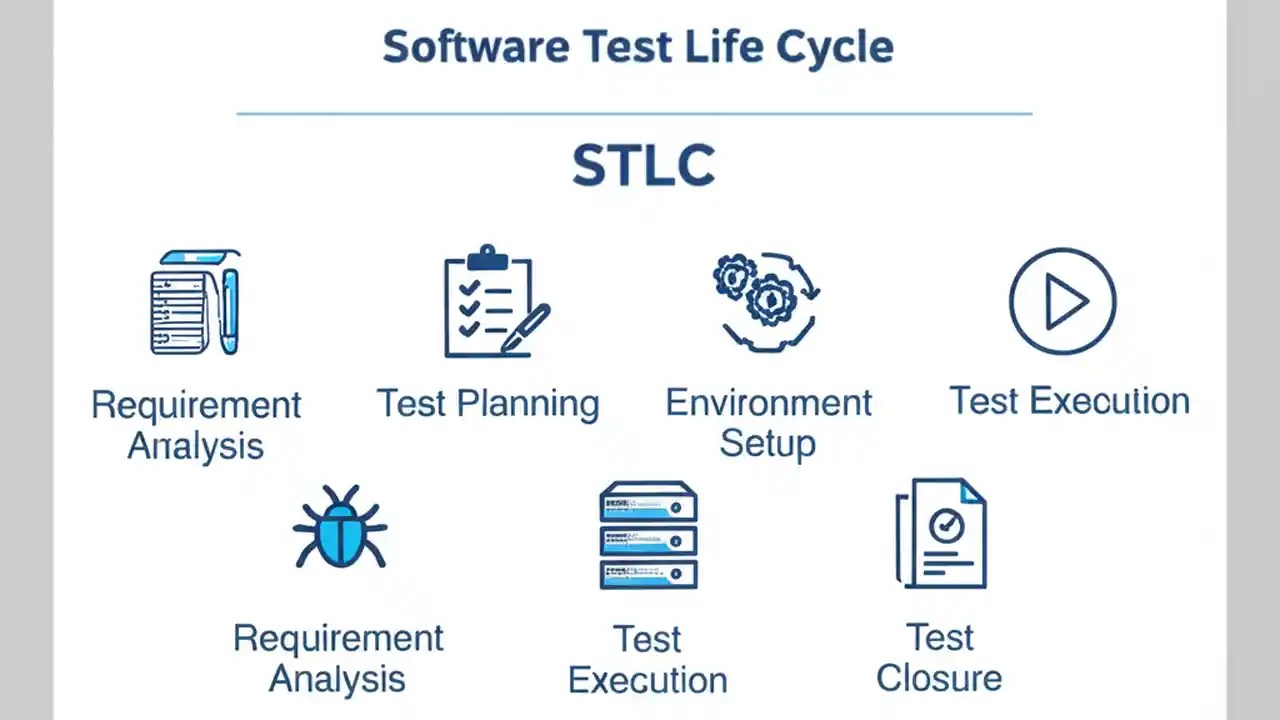 Software Test Life Cycle

STLC

Requirement Analysis

Test Planning

Environment Setup

Test Execution

Requirement Analysis

Test Execution

Test Closure